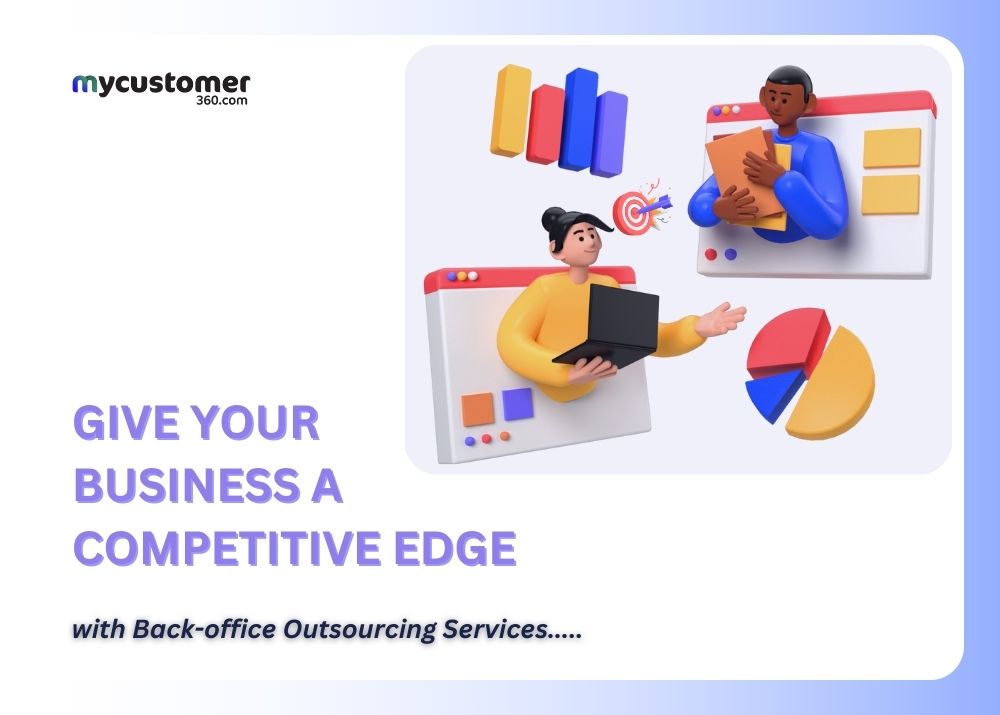 mycustomer
360.com

GIVE YOUR BUSINESS A COMPETITIVE EDGE

with Back-office Outsourcing Services.....